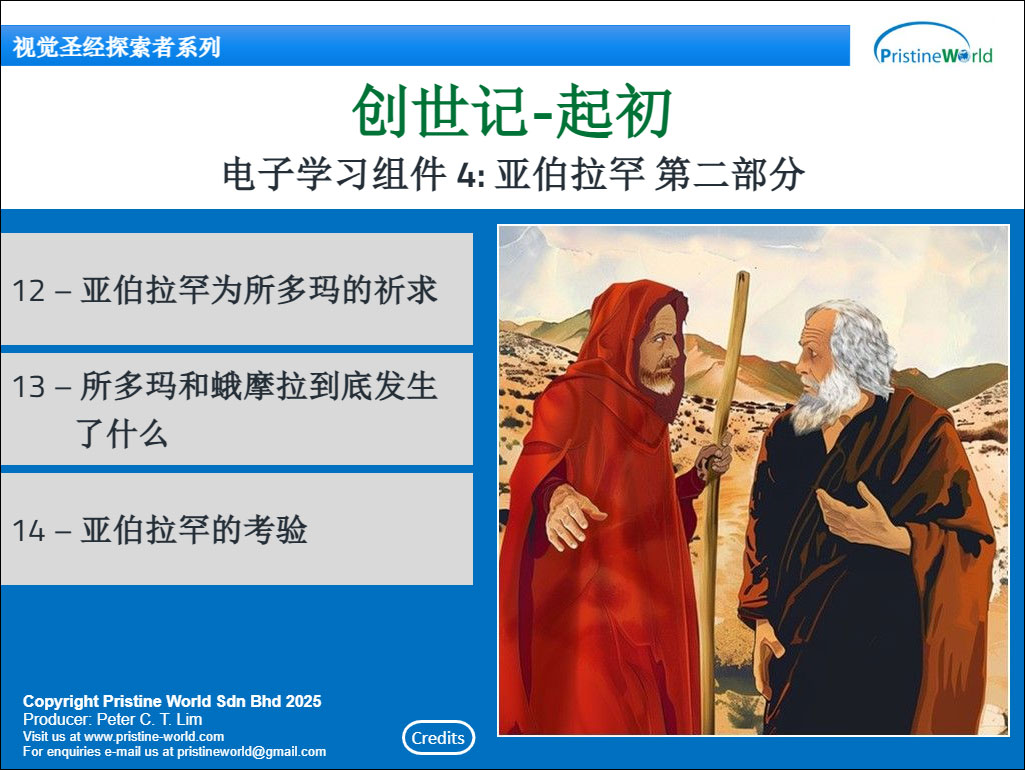 视觉圣经探索者系列

PristineWorld

创世记-起初

电子学习组件 4: 亚伯拉罕 第二部分

12 – 亚伯拉罕为所多玛的祈求

13 – 所多玛和蛾摩拉到底发生了什么

14 – 亚伯拉罕的考验

Copyright Pristine World Sdn Bhd 2025
Producer: Peter C. T. Lim
Visit us at www.pristine-world.com
For enquiries e-mail us at pristineworld@gmail.com

Credits